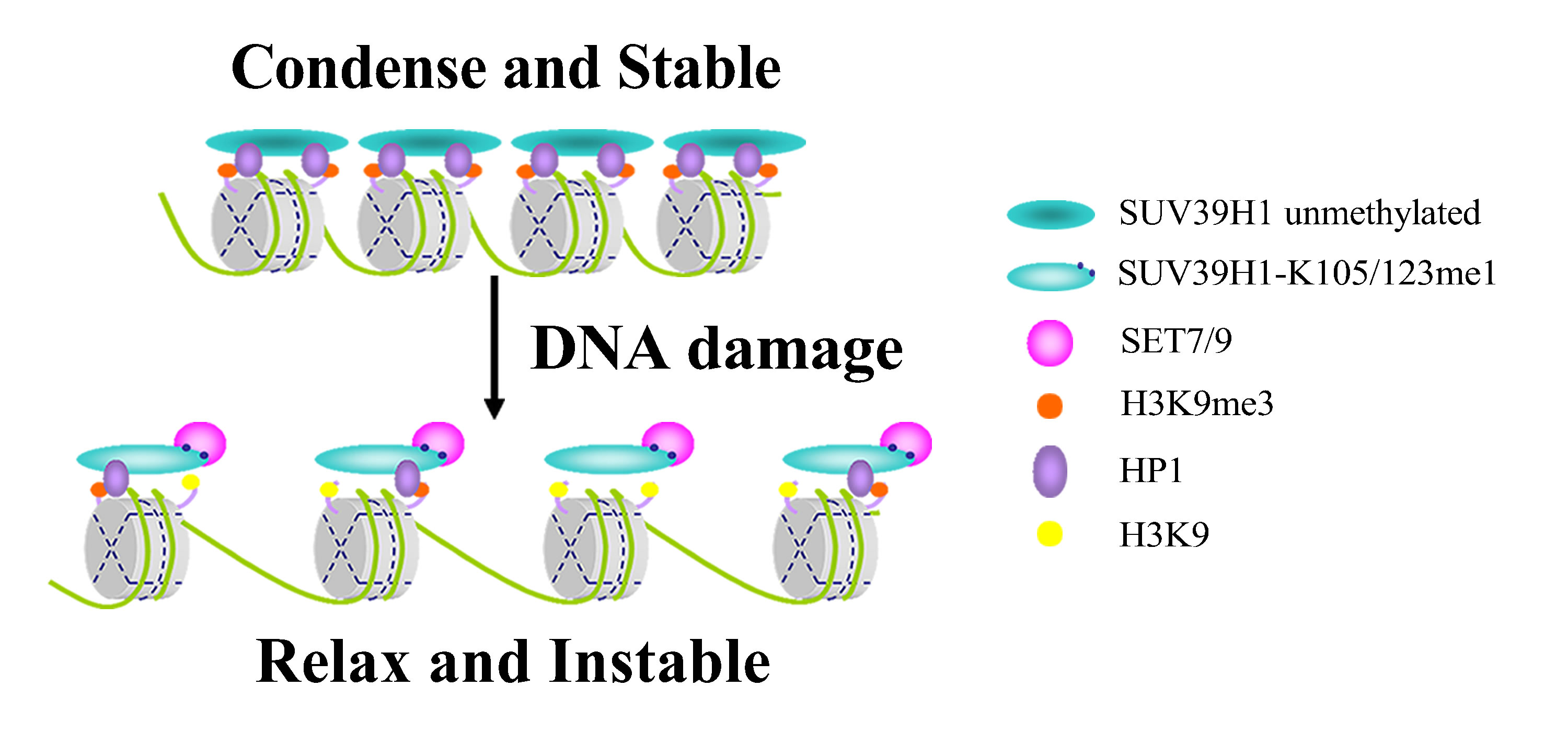 Condense and Stable

DNA damage

Relax and Instable

SUV39H1 unmethylated

SUV39H1-K105/123me1

SET7/9

H3K9me3

HP1

H3K9